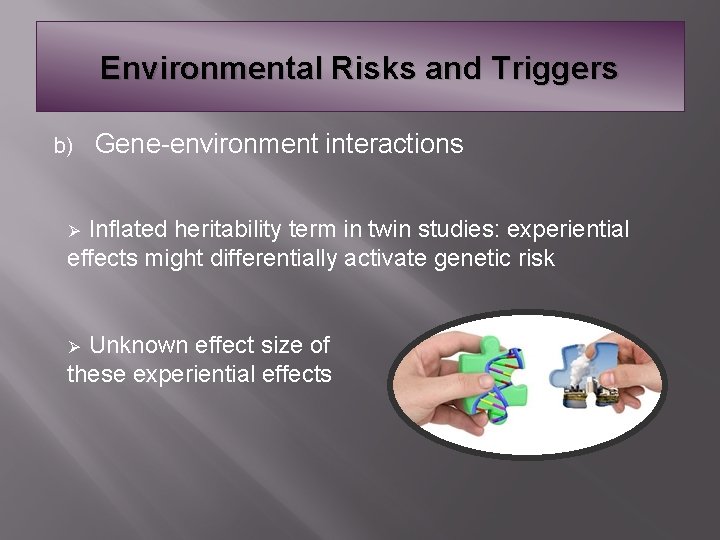 Environmental Risks and Triggers

b) Gene-environment interactions

➢ Inflated heritability term in twin studies: experiential effects might differentially activate genetic risk

➢ Unknown effect size of these experiential effects